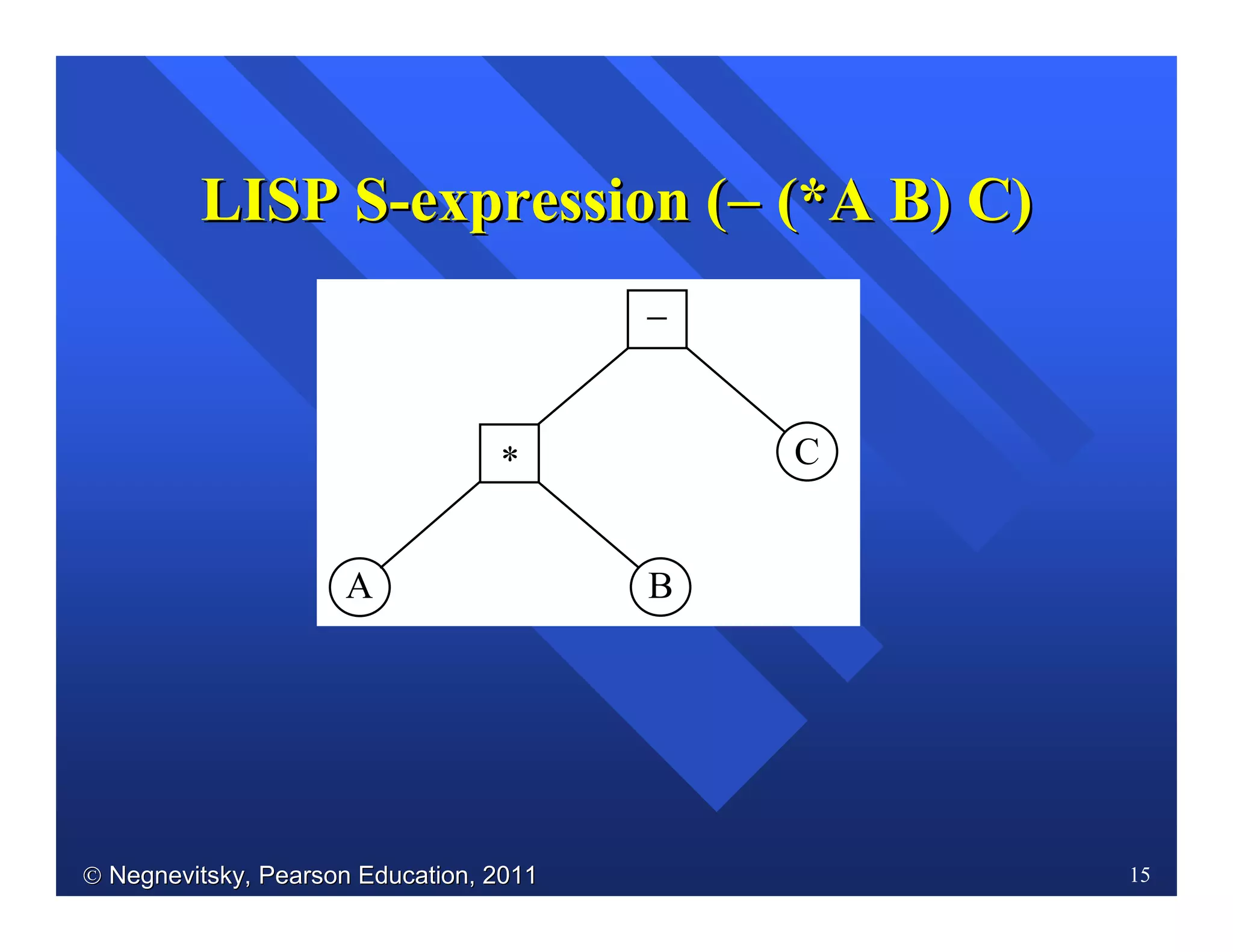 LISP S-expression (– (*A B) C)

–

*

C

A

B

© Negnevitsky, Pearson Education, 2011

15